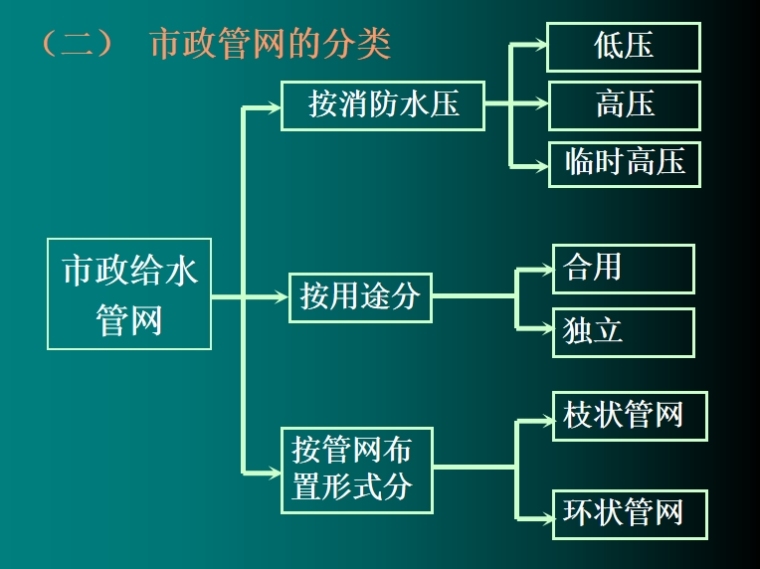 （二） 市政管网的分类

市政给水管网

按消防水压

低压

高压

临时高压

按用途分

合用

独立

按管网布置形式分

枝状管网

环状管网